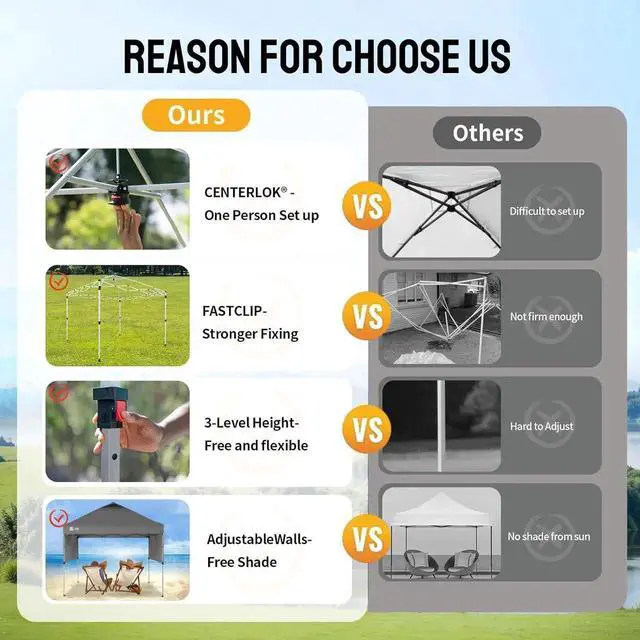 REASON FOR CHOOSE US

Ours

CENTERLOK® - One Person Set up

FASTCLIP- Stronger Fixing

3-Level Height- Free and flexible

AdjustableWalls- Free Shade

VS

VS

VS

VS

Others

Difficult to set up

Not firm enough

Hard to Adjust

No shade from sun